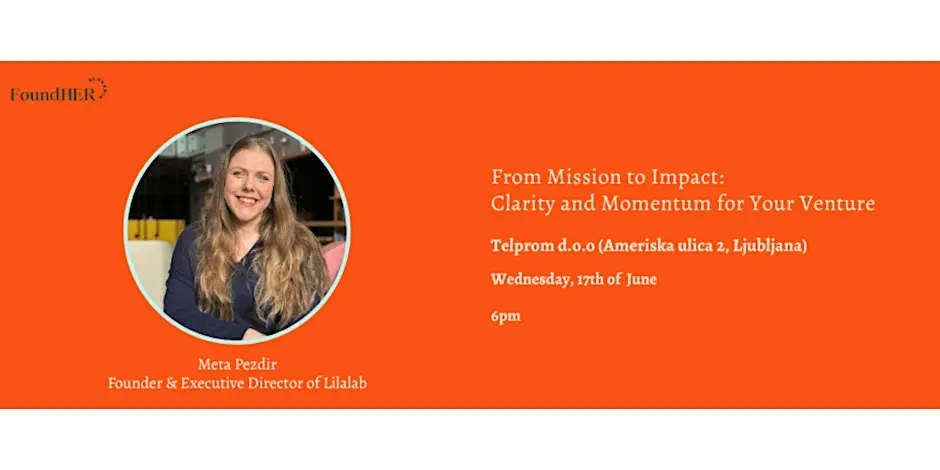 FoundHER

Meta Pezdir
Founder & Executive Director of Lilalab

From Mission to Impact:
Clarity and Momentum for Your Venture

Telprom d.o.o (Ameriska ulica 2, Ljubljana)

Wednesday, 17th of June

6pm